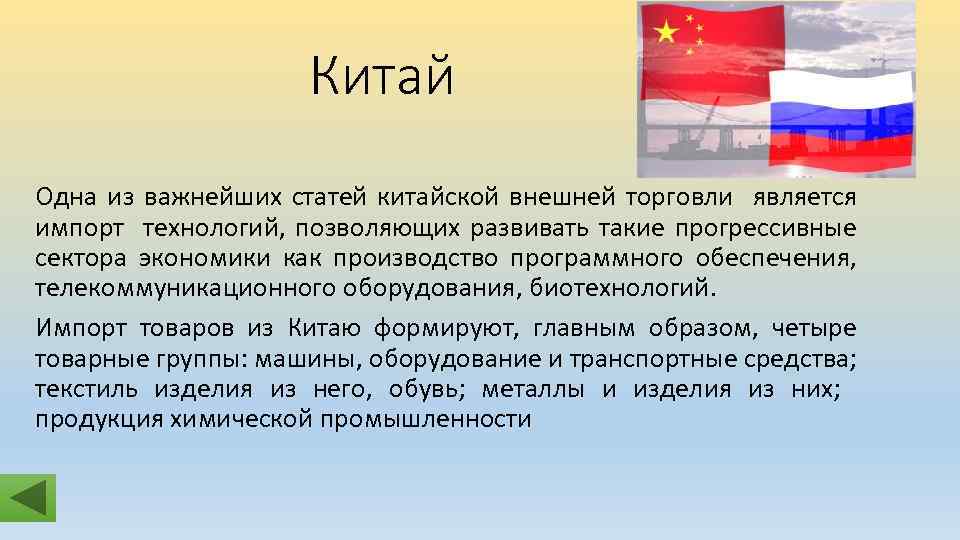 Китай

Одна из важнейших статей китайской внешней торговли является импорт технологий, позволяющих развивать такие прогрессивные сектора экономики как производство программного обеспечения, телекоммуникационного оборудования, биотехнологий.

Импорт товаров из Китаю формируют, главным образом, четыре товарные группы: машины, оборудование и транспортные средства; текстиль изделия из него, обувь; металлы и изделия из них; продукция химической промышленности